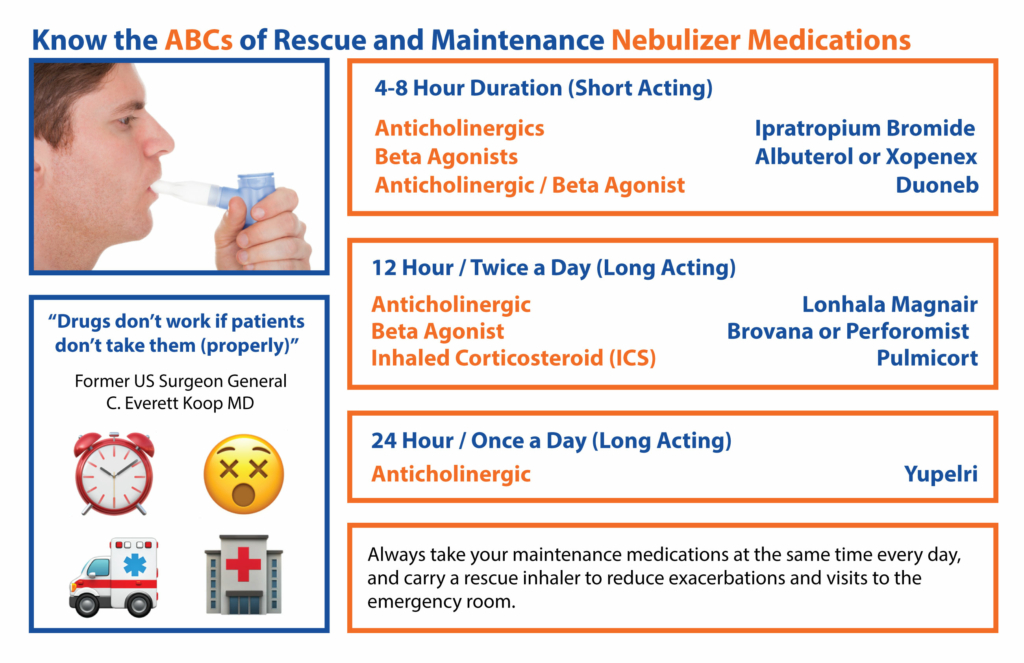 Know the ABCs of Rescue and Maintenance Nebulizer Medications

"Drugs don't work if patients don't take them (properly)"

Former US Surgeon General C. Everett Koop MD

4-8 Hour Duration (Short Acting)

| | |
|---|---|
| Anticholinergics | Ipratropium Bromide |
| Beta Agonists | Albuterol or Xopenex |
| Anticholinergic / Beta Agonist | Duoneb |

12 Hour / Twice a Day (Long Acting)

| | |
|---|---|
| Anticholinergic | Lonhala Magnair |
| Beta Agonist | Brovana or Perforomist |
| Inhaled Corticosteroid (ICS) | Pulmicort |

24 Hour / Once a Day (Long Acting)

| | |
|---|---|
| Anticholinergic | Yupelri |

Always take your maintenance medications at the same time every day, and carry a rescue inhaler to reduce exacerbations and visits to the emergency room.